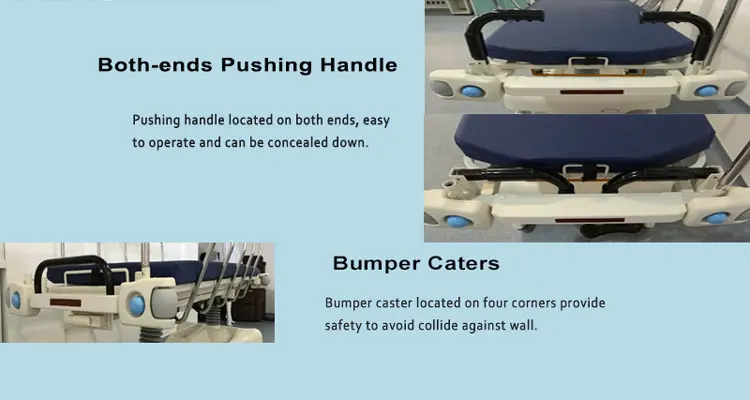 Both-ends Pushing Handle

Pushing handle located on both ends, easy to operate and can be concealed down.

Bumper Caters

Bumper caster located on four corners provide safety to avoid collide against wall.